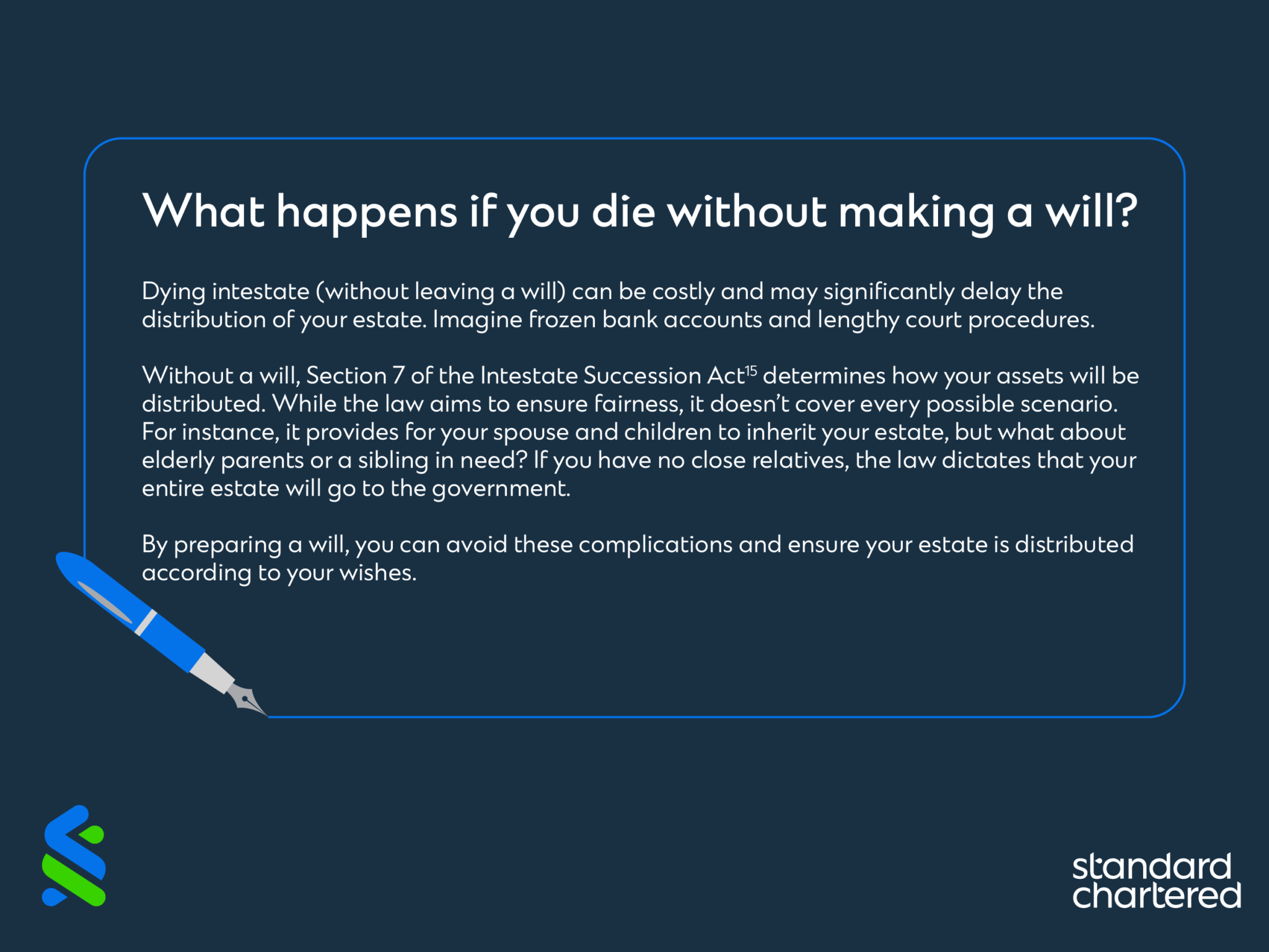 What happens if you die without making a will?

Dying intestate (without leaving a will) can be costly and may significantly delay the distribution of your estate. Imagine frozen bank accounts and lengthy court procedures.

Without a will, Section 7 of the Intestate Succession Act$^{15}$ determines how your assets will be distributed. While the law aims to ensure fairness, it doesn't cover every possible scenario. For instance, it provides for your spouse and children to inherit your estate, but what about elderly parents or a sibling in need? If you have no close relatives, the law dictates that your entire estate will go to the government.

By preparing a will, you can avoid these complications and ensure your estate is distributed according to your wishes.

standard chartered